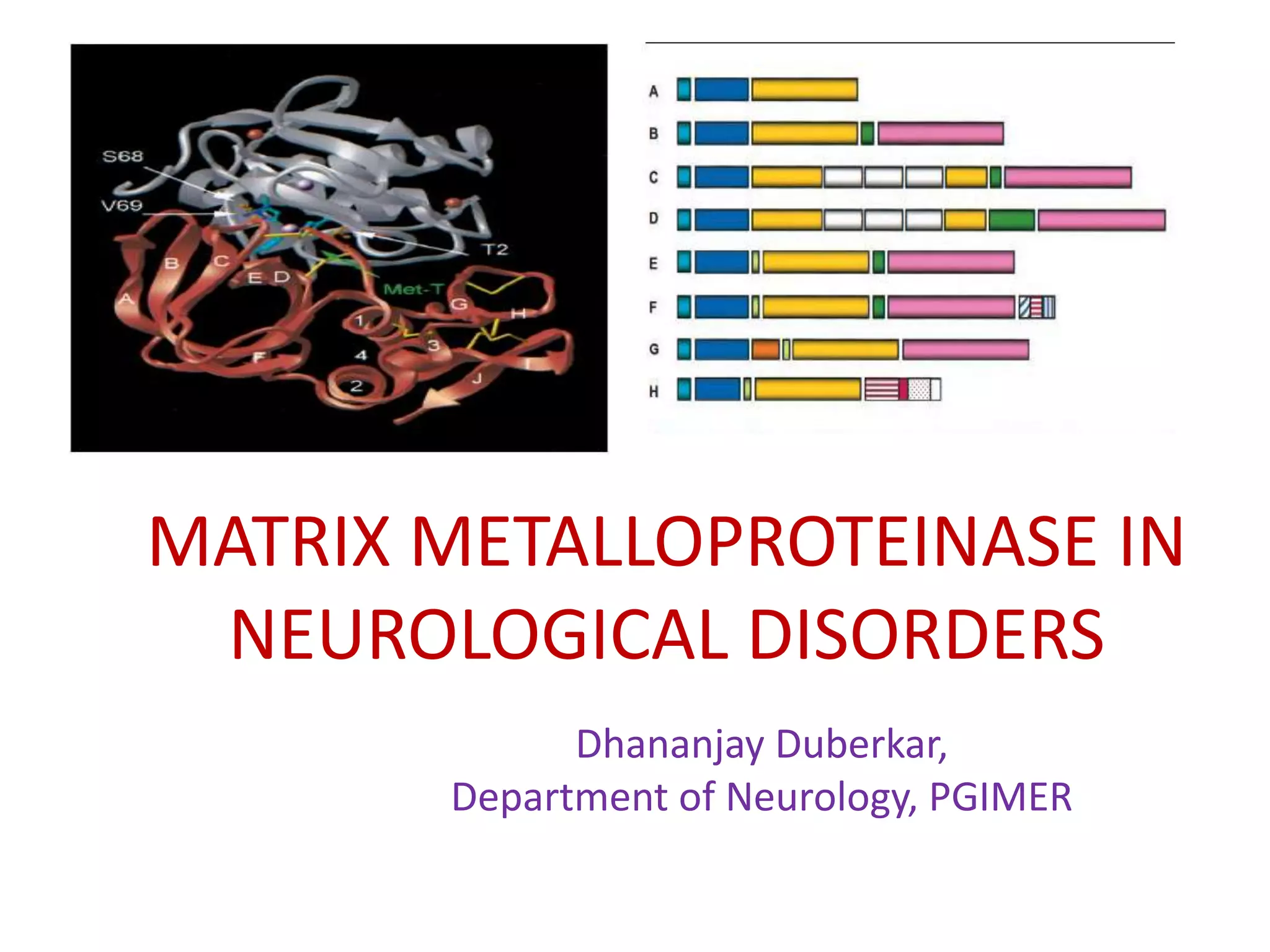 S68
V69
T2
B
C
E D
A
Met-T
G
H
1
3
4
F
2
J

A
B
C
D
E
F
G
H

MATRIX METALLOPROTEINASE IN NEUROLOGICAL DISORDERS

Dhananjay Duberkar,
Department of Neurology, PGIMER